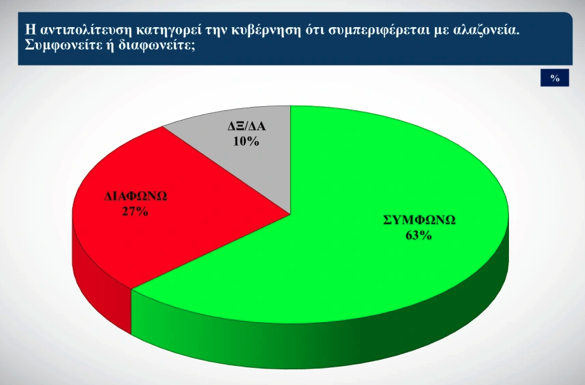 Η αντιπολίτευση κατηγορεί την κυβέρνηση ότι συμπεριφέρεται με αλαζονεία. Συμφωνείτε ή διαφωνείτε;

%

ΔΞ/ΔΑ
10%

ΔΙΑΦΩΝΩ
27%

ΣΥΜΦΩΝΩ
63%